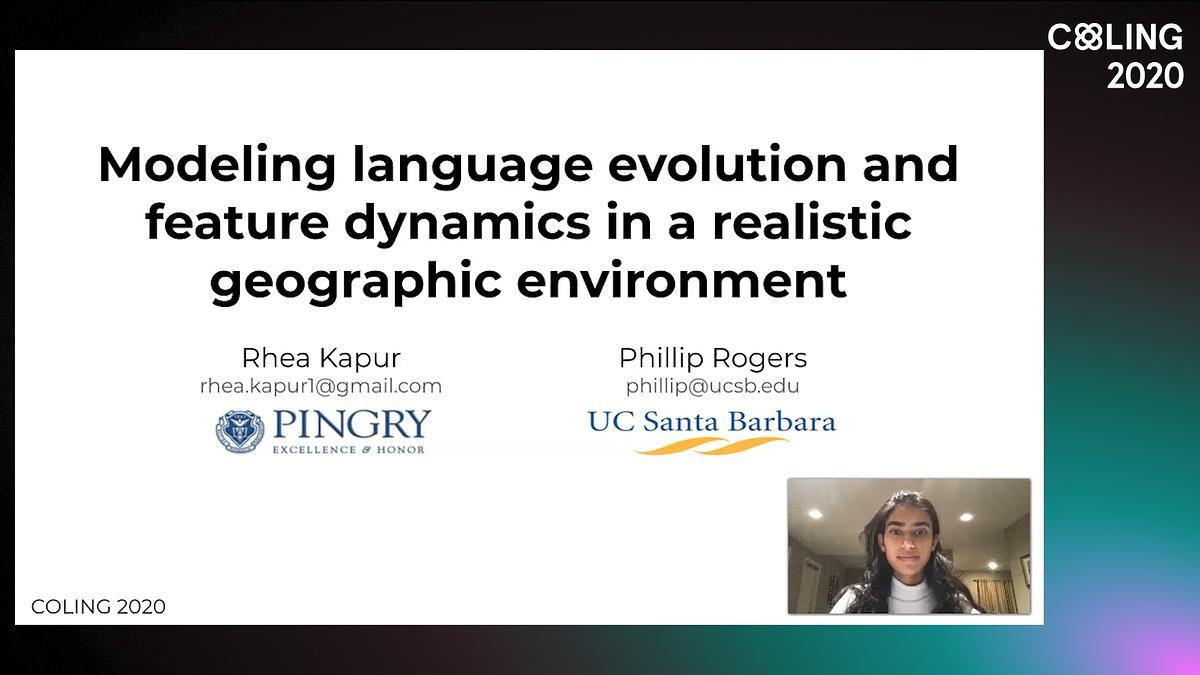 COLING 2020

Modeling language evolution and feature dynamics in a realistic geographic environment

Rhea Kapur
rhea.kapur1@gmail.com
PINGRY
EXCELLENCE & HONOR

Phillip Rogers
phillip@ucsb.edu
UC Santa Barbara

COLING 2020